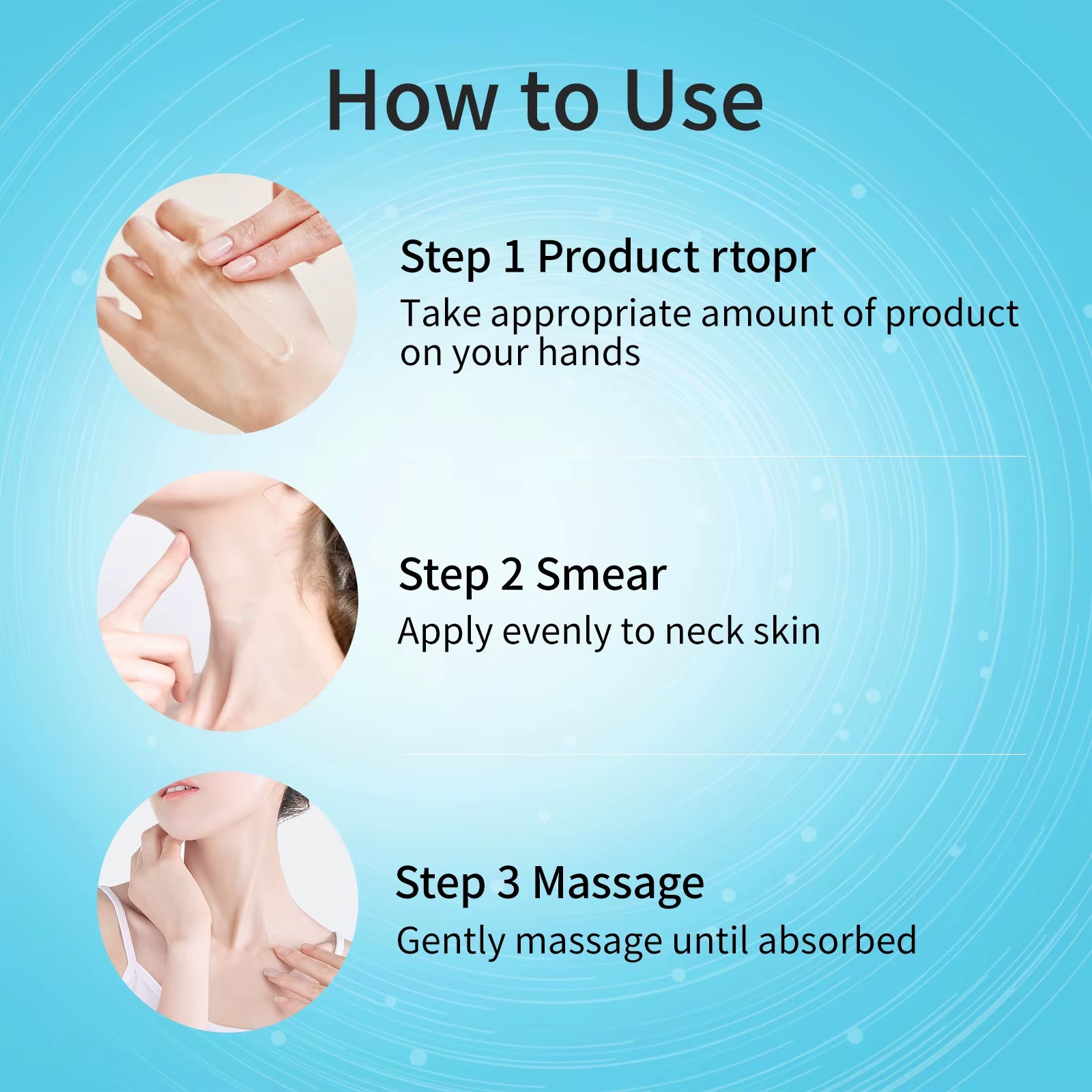 How to Use

Step 1 Product rtopr
Take appropriate amount of product on your hands

Step 2 Smear
Apply evenly to neck skin

Step 3 Massage
Gently massage until absorbed